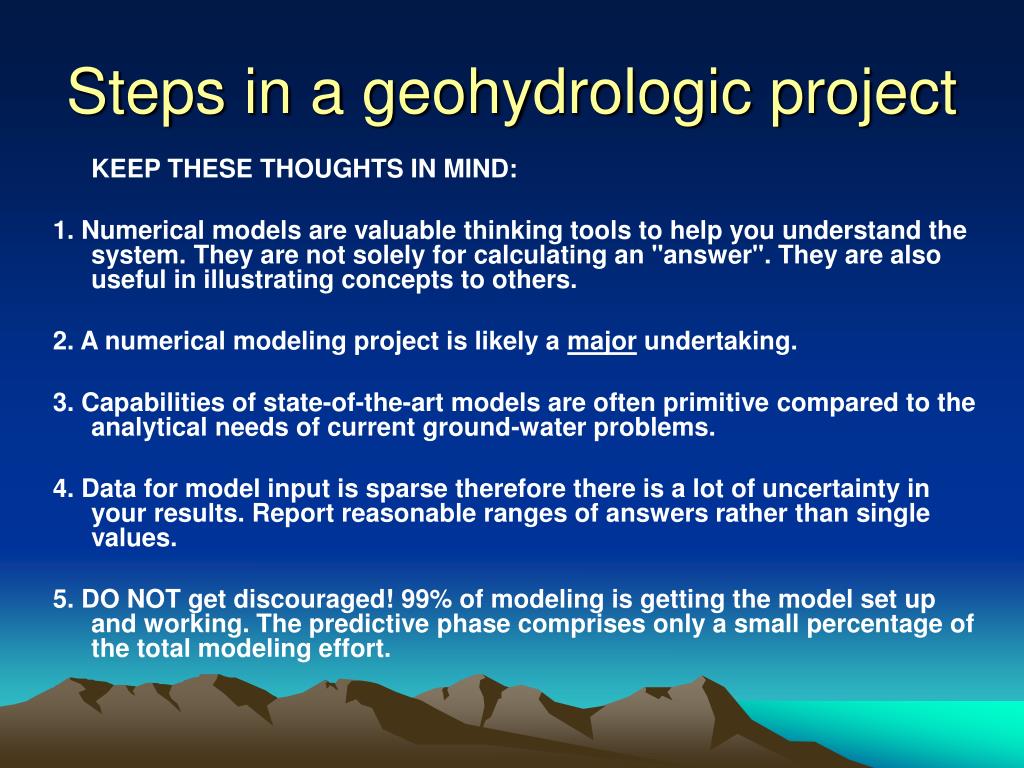 Steps in a geohydrologic project

KEEP THESE THOUGHTS IN MIND:

1. Numerical models are valuable thinking tools to help you understand the system. They are not solely for calculating an "answer". They are also useful in illustrating concepts to others.

2. A numerical modeling project is likely a major undertaking.

3. Capabilities of state-of-the-art models are often primitive compared to the analytical needs of current ground-water problems.

4. Data for model input is sparse therefore there is a lot of uncertainty in your results. Report reasonable ranges of answers rather than single values.

5. DO NOT get discouraged! 99% of modeling is getting the model set up and working. The predictive phase comprises only a small percentage of the total modeling effort.